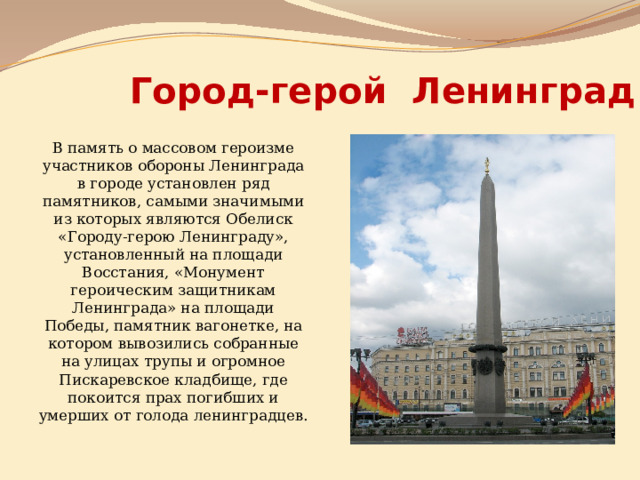 Город-герой Ленинград

В память о массовом героизме участников обороны Ленинграда в городе установлен ряд памятников, самыми значимыми из которых являются Обелиск «Городу-герою Ленинграду», установленный на площади Восстания, «Монумент героическим защитникам Ленинграда» на площади Победы, памятник вагонетке, на котором вывозились собранные на улицах трупы и огромное Пискаревское кладбище, где покоится прах погибших и умерших от голода ленинградцев.